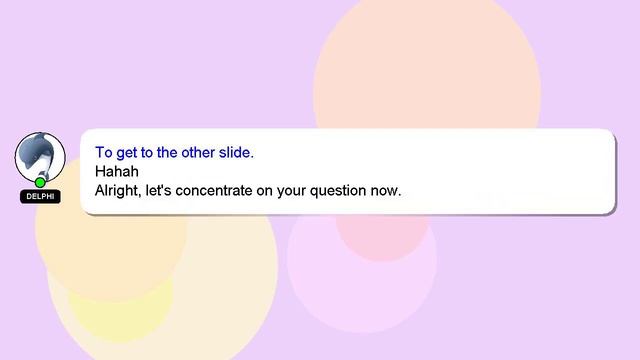 DELPHI

To get to the other slide.
Hahah
Alright, let's concentrate on your question now.